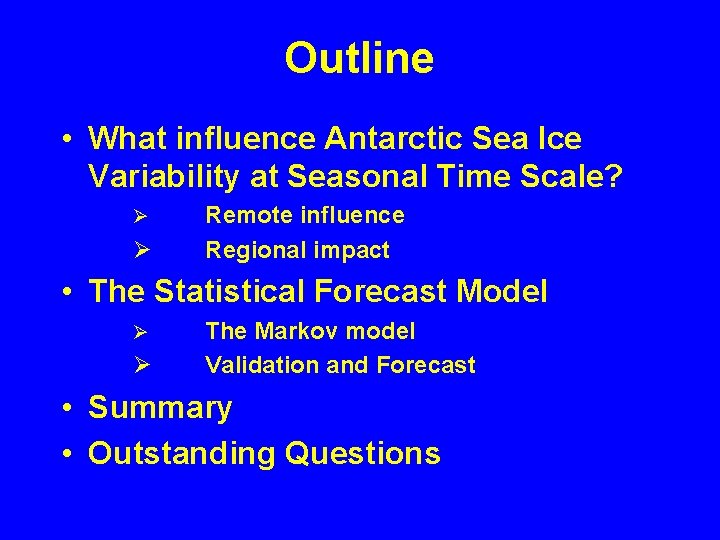 Outline

• What influence Antarctic Sea Ice Variability at Seasonal Time Scale?

➢ Remote influence
➢ Regional impact

• The Statistical Forecast Model

➢ The Markov model
➢ Validation and Forecast

• Summary
• Outstanding Questions